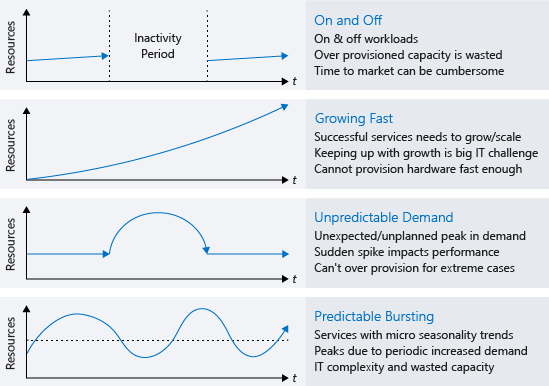 Resources

Inactivity Period

t

On and Off
On & off workloads
Over provisioned capacity is wasted
Time to market can be cumbersome

Resources

t

Growing Fast
Successful services needs to grow/scale
Keeping up with growth is big IT challenge
Cannot provision hardware fast enough

Resources

t

Unpredictable Demand
Unexpected/unplanned peak in demand
Sudden spike impacts performance
Can't over provision for extreme cases

Resources

t

Predictable Bursting
Services with micro seasonality trends
Peaks due to periodic increased demand
IT complexity and wasted capacity